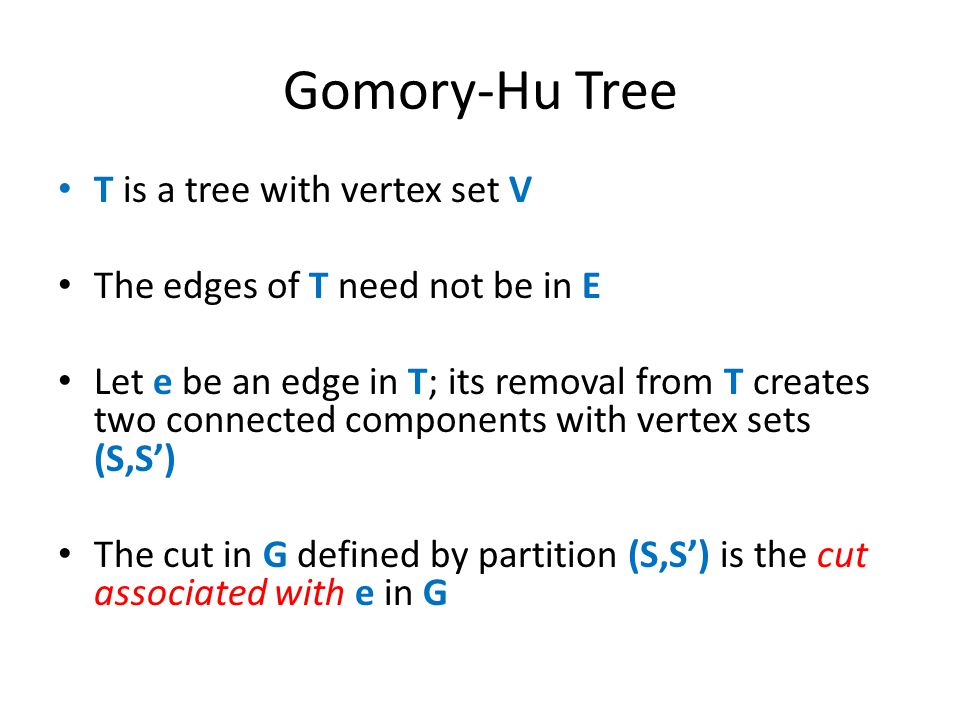 Gomory-Hu Tree

• T is a tree with vertex set V

• The edges of T need not be in E

• Let e be an edge in T; its removal from T creates two connected components with vertex sets (S,S’)

• The cut in G defined by partition (S,S’) is the cut associated with e in G